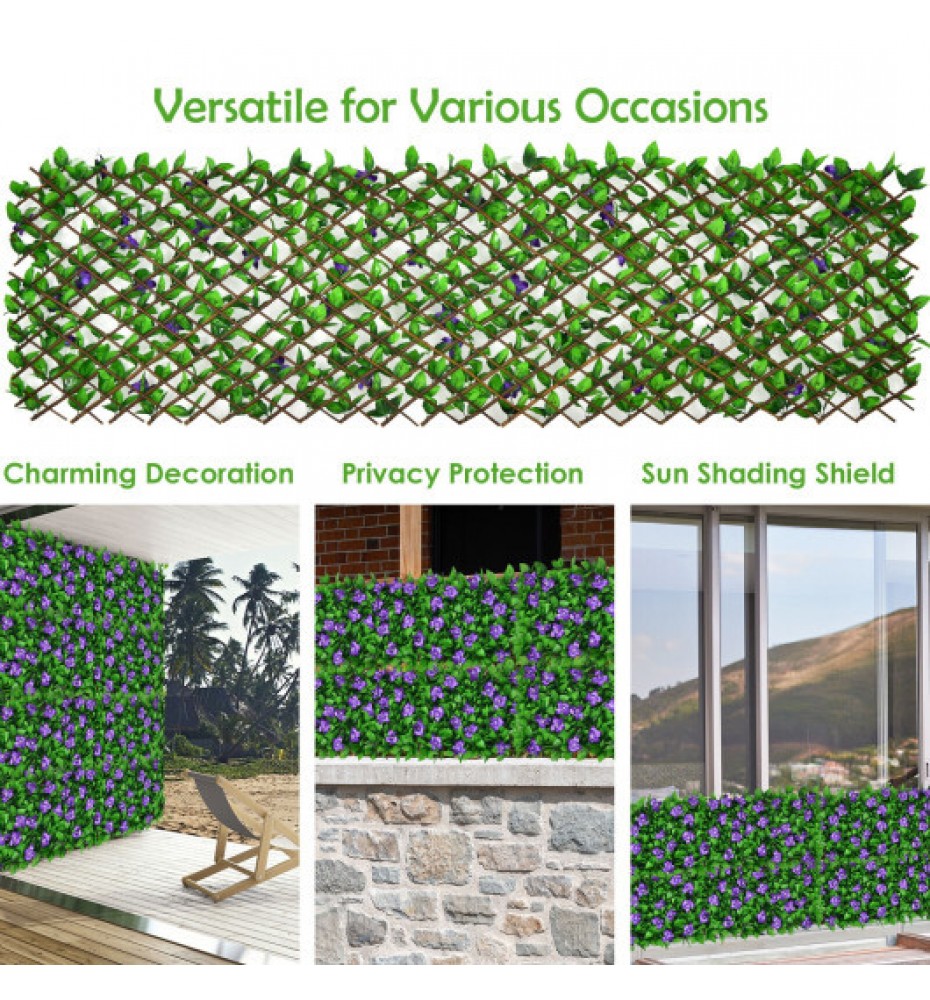 Versatile for Various Occasions

Charming Decoration

Privacy Protection

Sun Shading Shield